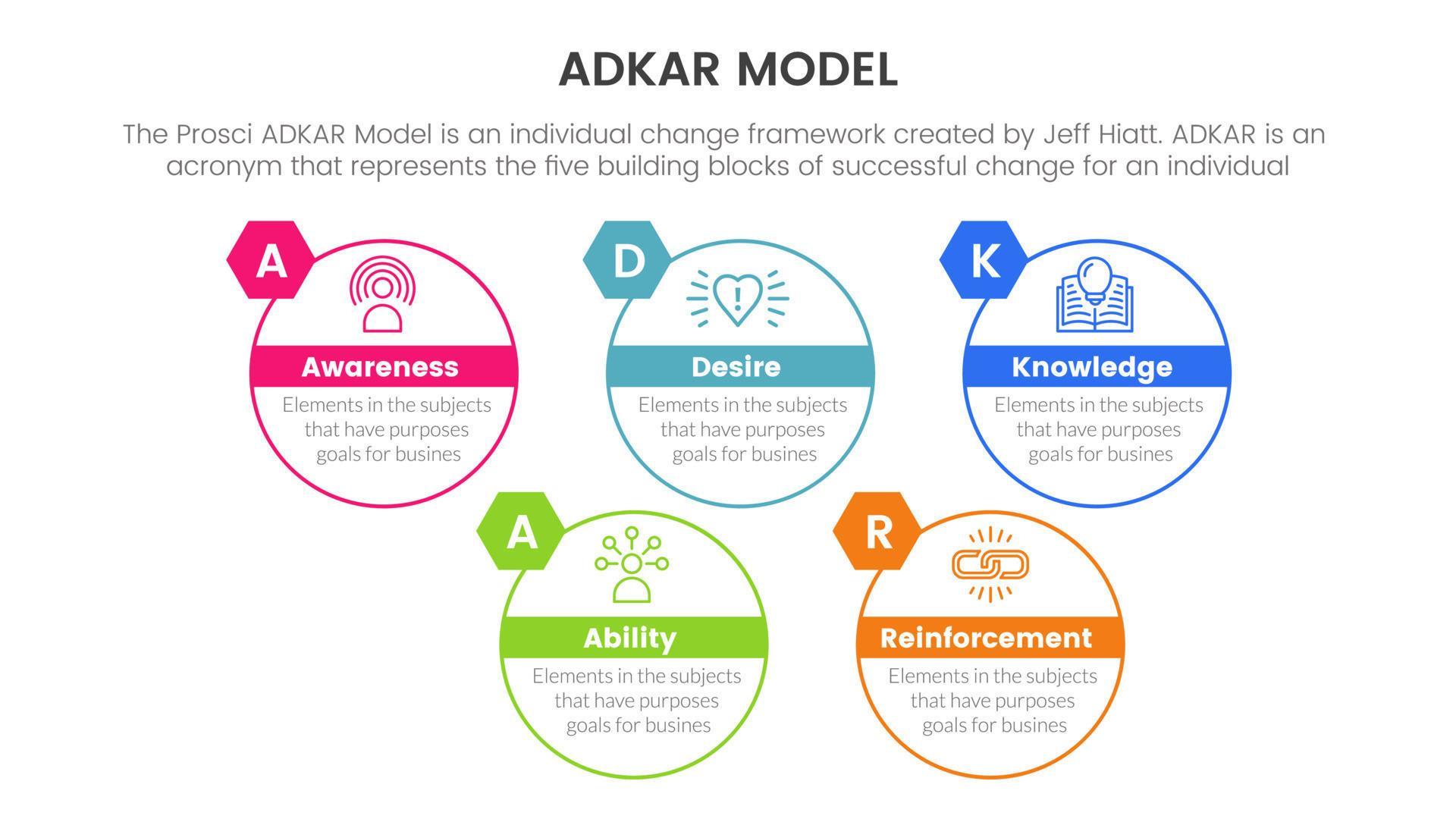 ADKAR MODEL

The Prosci ADKAR Model is an individual change framework created by Jeff Hiatt. ADKAR is an acronym that represents the five building blocks of successful change for an individual

A
Awareness
Elements in the subjects that have purposes goals for busines

D
Desire
Elements in the subjects that have purposes goals for busines

K
Knowledge
Elements in the subjects that have purposes goals for busines

A
Ability
Elements in the subjects that have purposes goals for busines

R
Reinforcement
Elements in the subjects that have purposes goals for busines